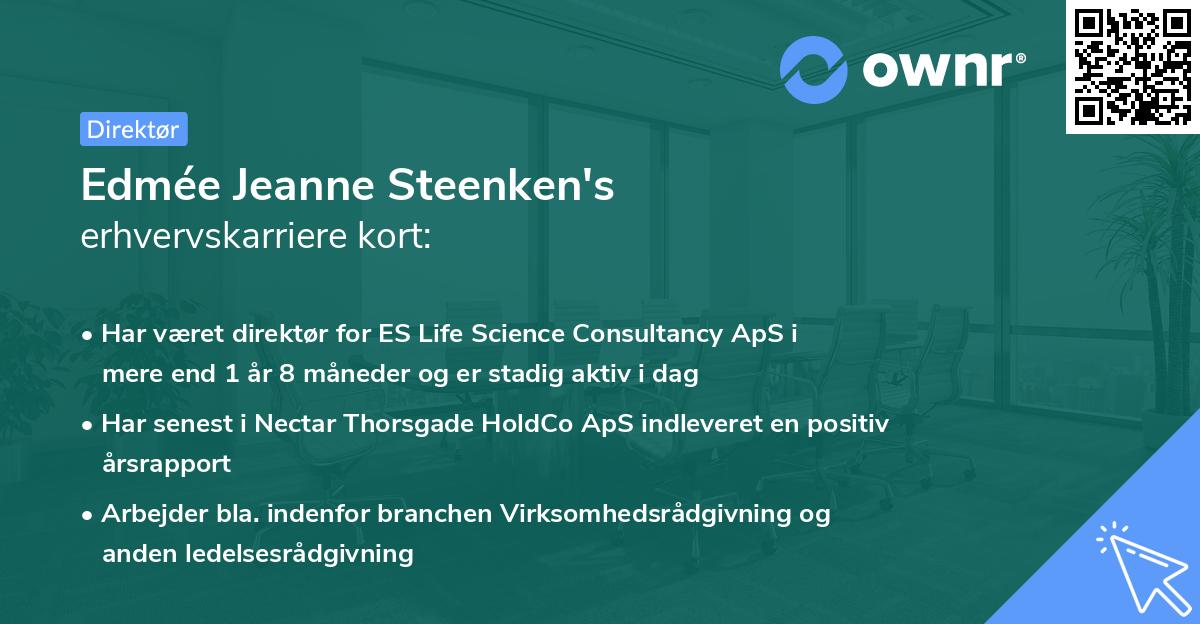 ownr®

Direktør

Edmée Jeanne Steenken's
erhvervskarriere kort:

• Har været direktør for ES Life Science Consultancy ApS i mere end 1 år 8 måneder og er stadig aktiv i dag
• Har senest i Nectar Thorsgade HoldCo ApS indleveret en positiv årsrapport
• Arbejder bla. indenfor branchen Virksomhedsrådgivning og anden ledelsesrådgivning